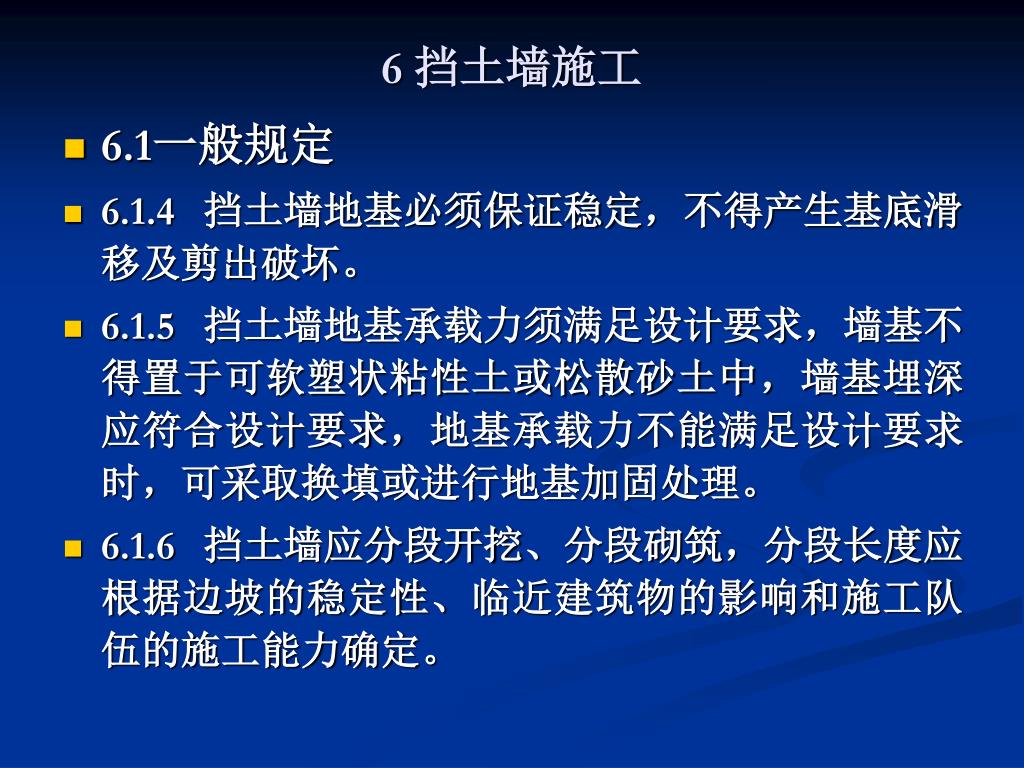 6 挡土墙施工

6.1一般规定

6.1.4 挡土墙地基必须保证稳定，不得产生基底滑移及剪出破坏。

6.1.5 挡土墙地基承载力须满足设计要求，墙基不得置于可软塑状粘性土或松散砂土中，墙基埋深应符合设计要求，地基承载力不能满足设计要求时，可采取换填或进行地基加固处理。

6.1.6 挡土墙应分段开挖、分段砌筑，分段长度应根据边坡的稳定性、临近建筑物的影响和施工队伍的施工能力确定。